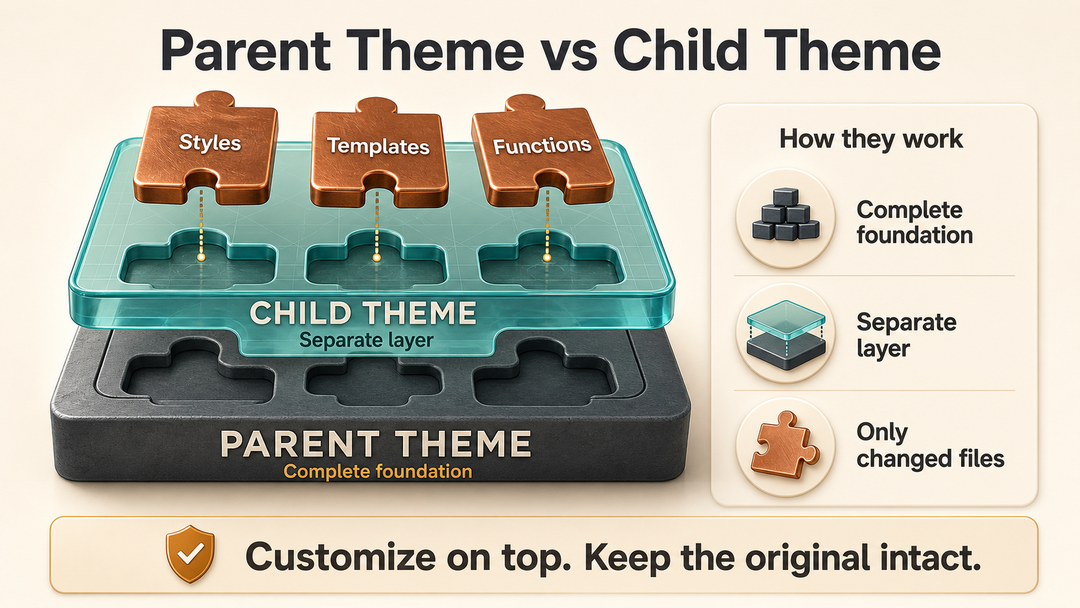 Parent Theme vs Child Theme

Styles

Templates

Functions

CHILD THEME
Separate layer

PARENT THEME
Complete foundation

How they work

Complete foundation

Separate layer

Only changed files

Customize on top. Keep the original intact.